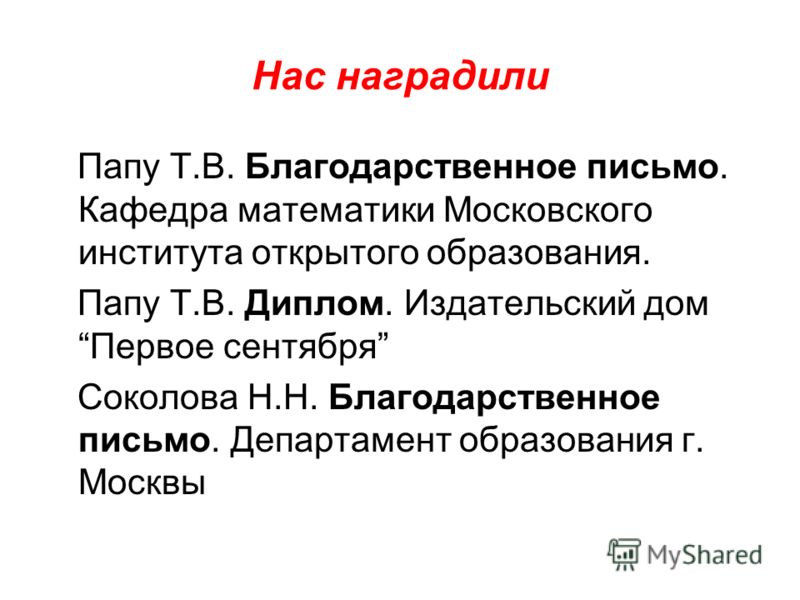 Нас наградили

Папу Т.В. Благодарственное письмо. Кафедра математики Московского института открытого образования.

Папу Т.В. Диплом. Издательский дом “Первое сентября”

Соколова Н.Н. Благодарственное письмо. Департамент образования г. Москвы

MyShared